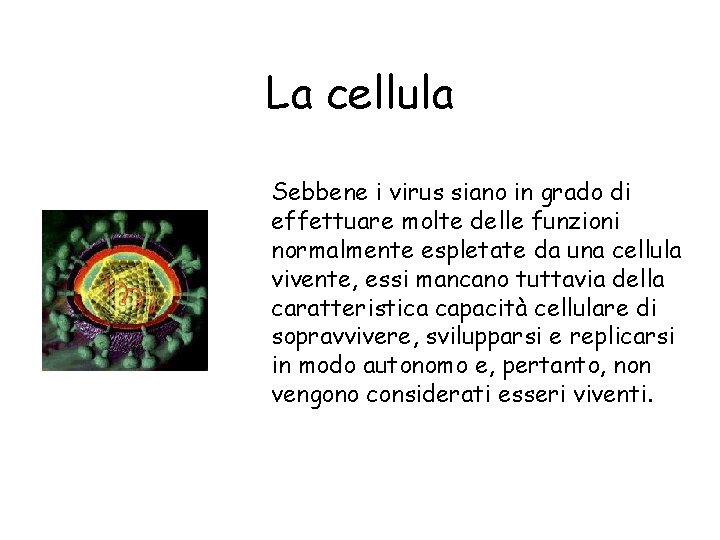 La cellula

Sebbene i virus siano in grado di effettuare molte delle funzioni normalmente espletate da una cellula vivente, essi mancano tuttavia della caratteristica capacità cellulare di sopravvivere, svilupparsi e replicarsi in modo autonomo e, pertanto, non vengono considerati esseri viventi.